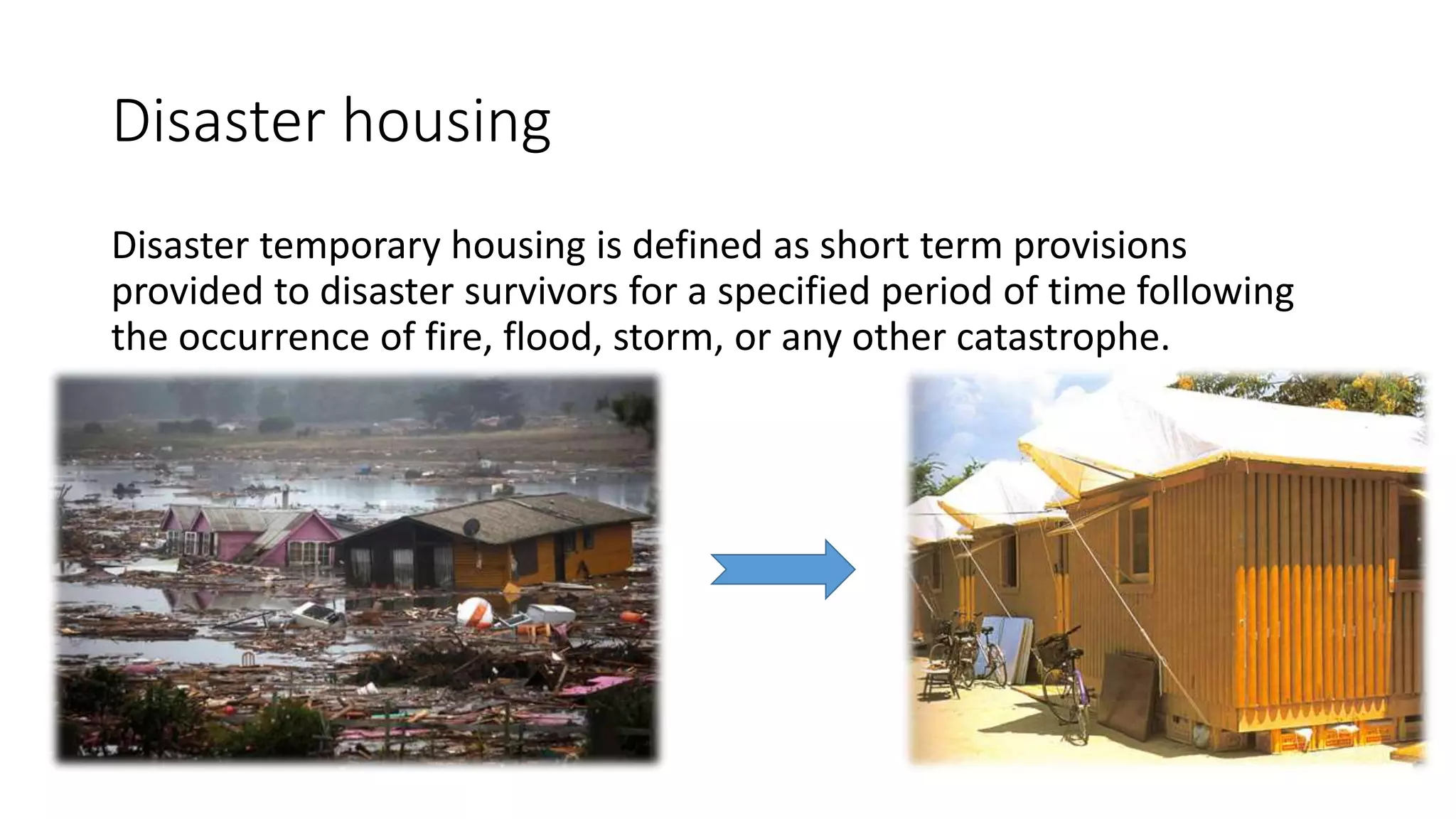 Disaster housing

Disaster temporary housing is defined as short term provisions provided to disaster survivors for a specified period of time following the occurrence of fire, flood, storm, or any other catastrophe.